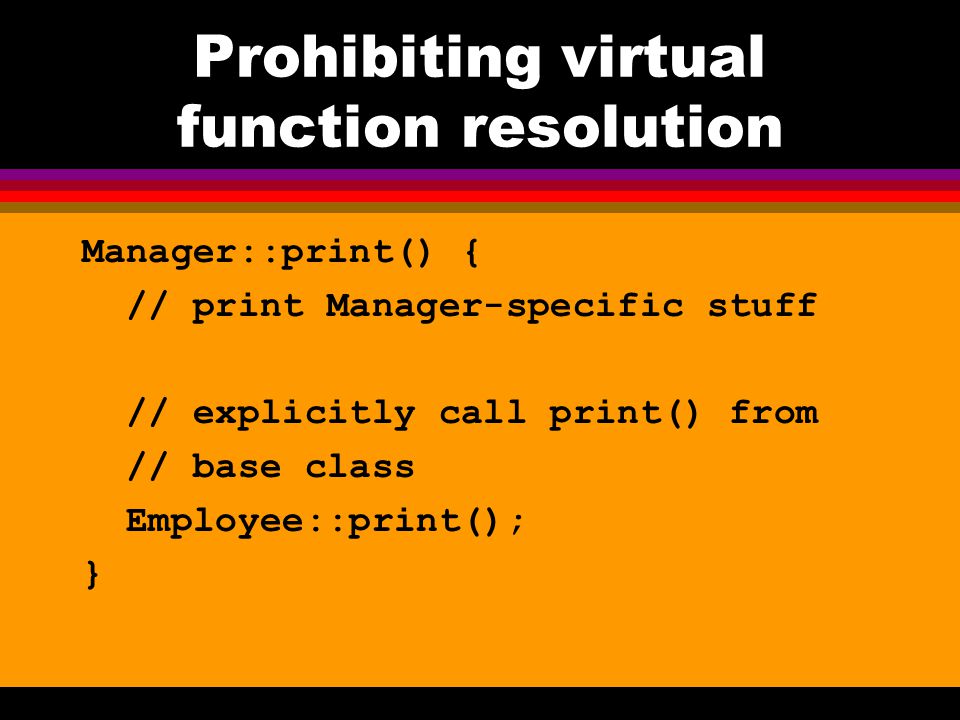 Prohibiting virtual function resolution

Manager::print() {
  // print Manager-specific stuff

  // explicitly call print() from
  // base class
  Employee::print();
}